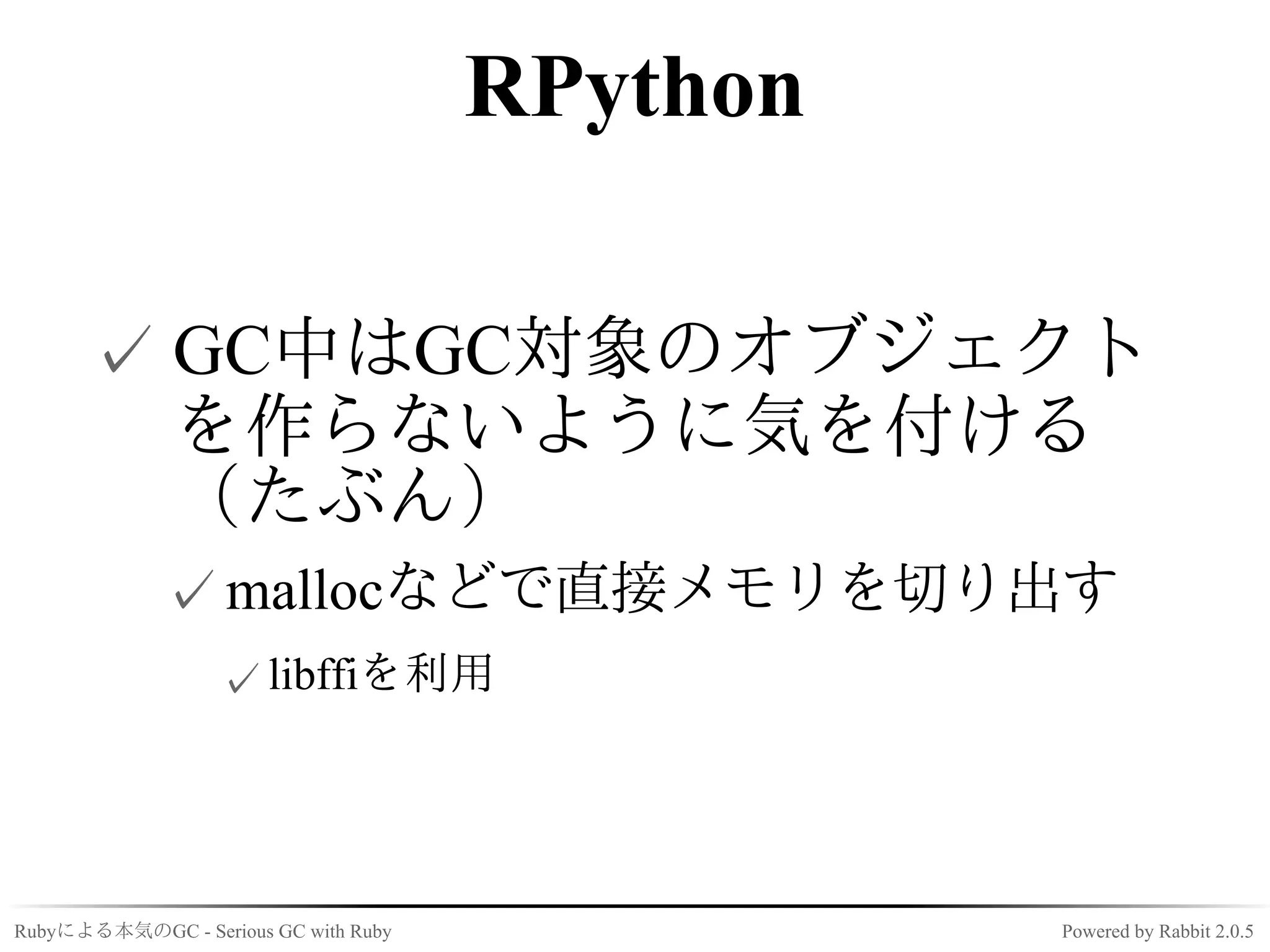 RPython

✓ GC中はGC対象のオブジェクトを作らないように気を付ける（たぶん）

✓ mallocなどで直接メモリを切り出す

✓ libffiを利用

Rubyによる本気のGC - Serious GC with Ruby

Powered by Rabbit 2.0.5